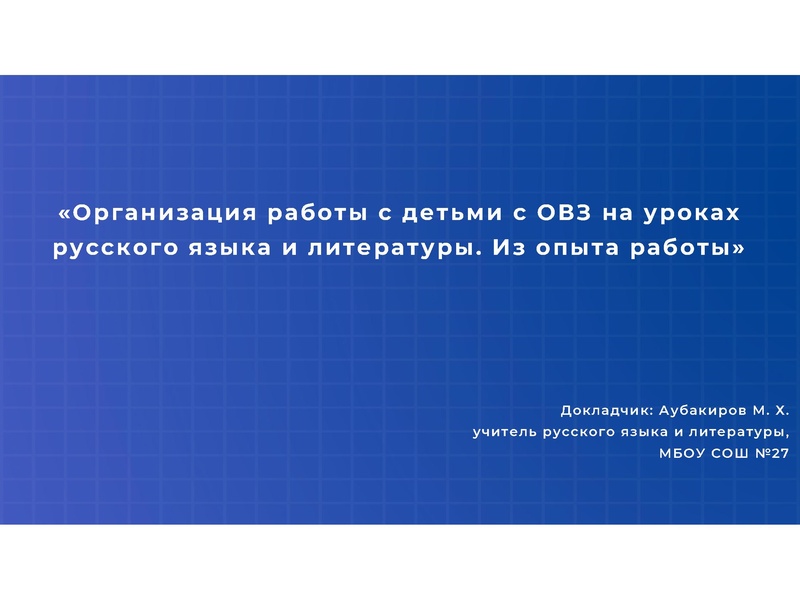 «Организация работы с детьми с ОВЗ на уроках русского языка и литературы. Из опыта работы»

Докладчик: Аубакиров М. Х.
учитель русского языка и литературы,
МБОУ СОШ №27